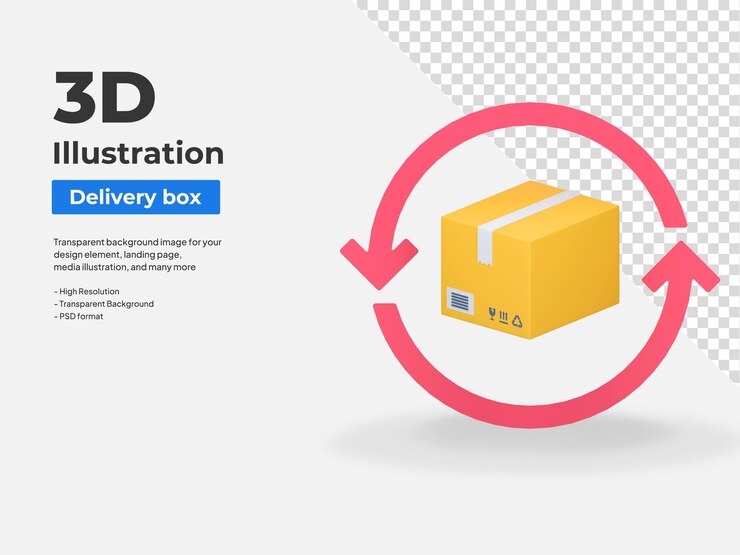 3D
Illustration
Delivery box

Transparent background image for your design element, landing page, media illustration, and many more

- High Resolution
- Transparent Background
- PSD format